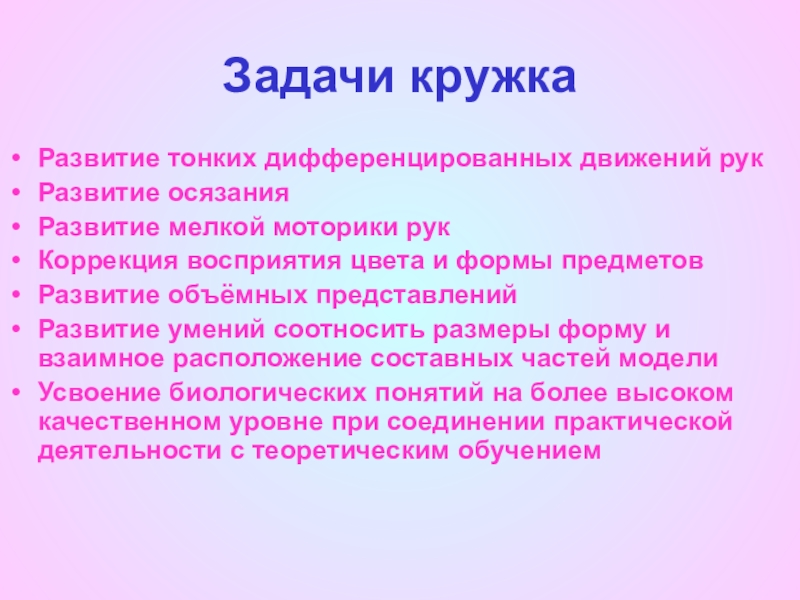 Задачи кружка

• Развитие тонких дифференцированных движений рук
• Развитие осязания
• Развитие мелкой моторики рук
• Коррекция восприятия цвета и формы предметов
• Развитие объёмных представлений
• Развитие умений соотносить размеры форму и взаимное расположение составных частей модели
• Усвоение биологических понятий на более высоком качественном уровне при соединении практической деятельности с теоретическим обучением